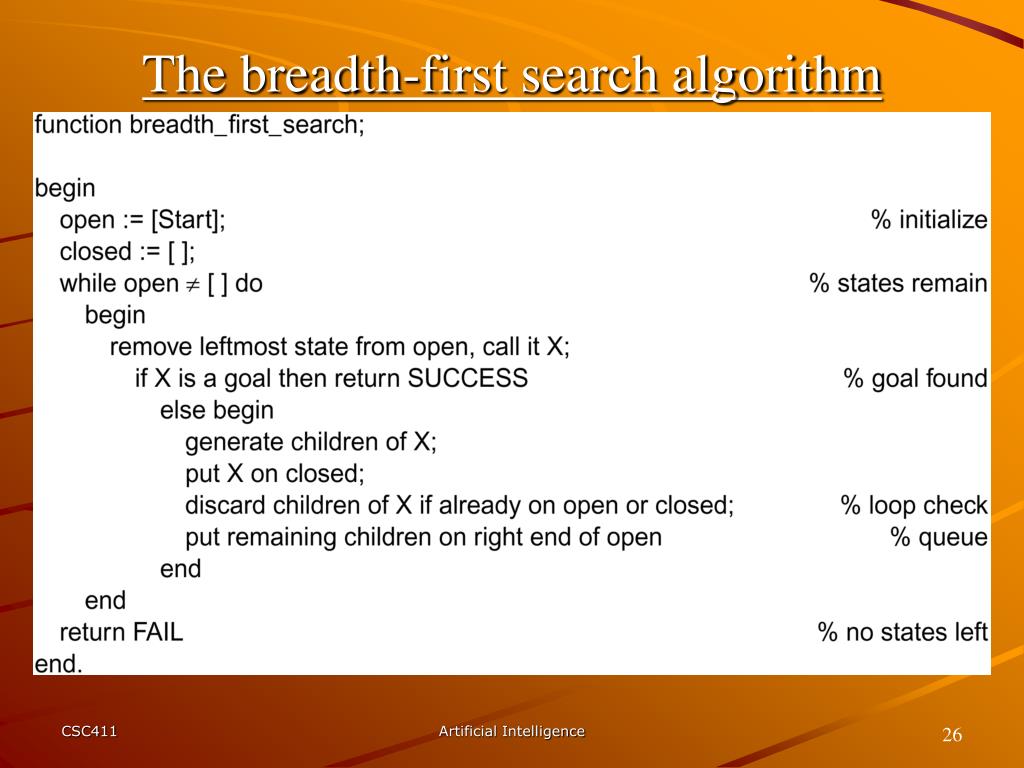 The breadth-first search algorithm

function breadth_first_search;

begin
open := [Start]; % initialize
closed := [ ];
while open $\neq$ [ ] do % states remain
begin
remove leftmost state from open, call it X;
if X is a goal then return SUCCESS % goal found
else begin
generate children of X;
put X on closed;
discard children of X if already on open or closed; % loop check
put remaining children on right end of open % queue
end
end
return FAIL % no states left
end.

CSC411

Artificial Intelligence

26